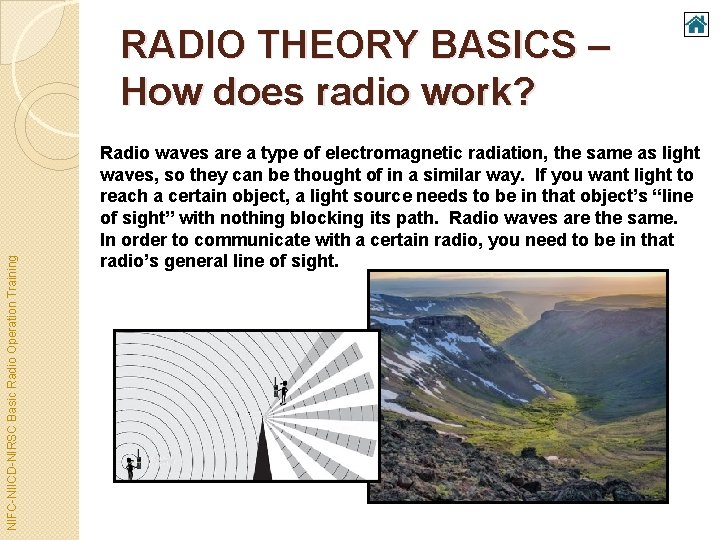 RADIO THEORY BASICS – How does radio work?

Radio waves are a type of electromagnetic radiation, the same as light waves, so they can be thought of in a similar way. If you want light to reach a certain object, a light source needs to be in that object's "line of sight" with nothing blocking its path. Radio waves are the same. In order to communicate with a certain radio, you need to be in that radio's general line of sight.

NIFC-NIICD-NIRSC Basic Radio Operation Training